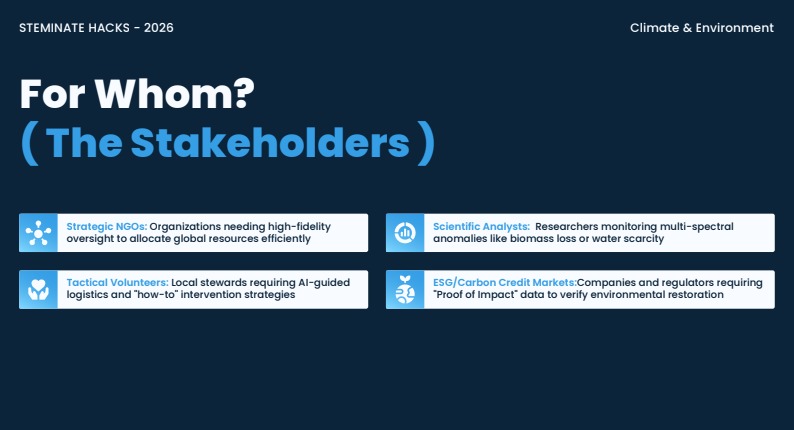 STEMINATE HACKS - 2026

Climate & Environment

For Whom?
( The Stakeholders )

Strategic NGOs: Organizations needing high-fidelity oversight to allocate global resources efficiently

Tactical Volunteers: Local stewards requiring AI-guided logistics and "how-to" intervention strategies

Scientific Analysts: Researchers monitoring multi-spectral anomalies like biomass loss or water scarcity

ESG/Carbon Credit Markets:Companies and regulators requiring "Proof of Impact" data to verify environmental restoration